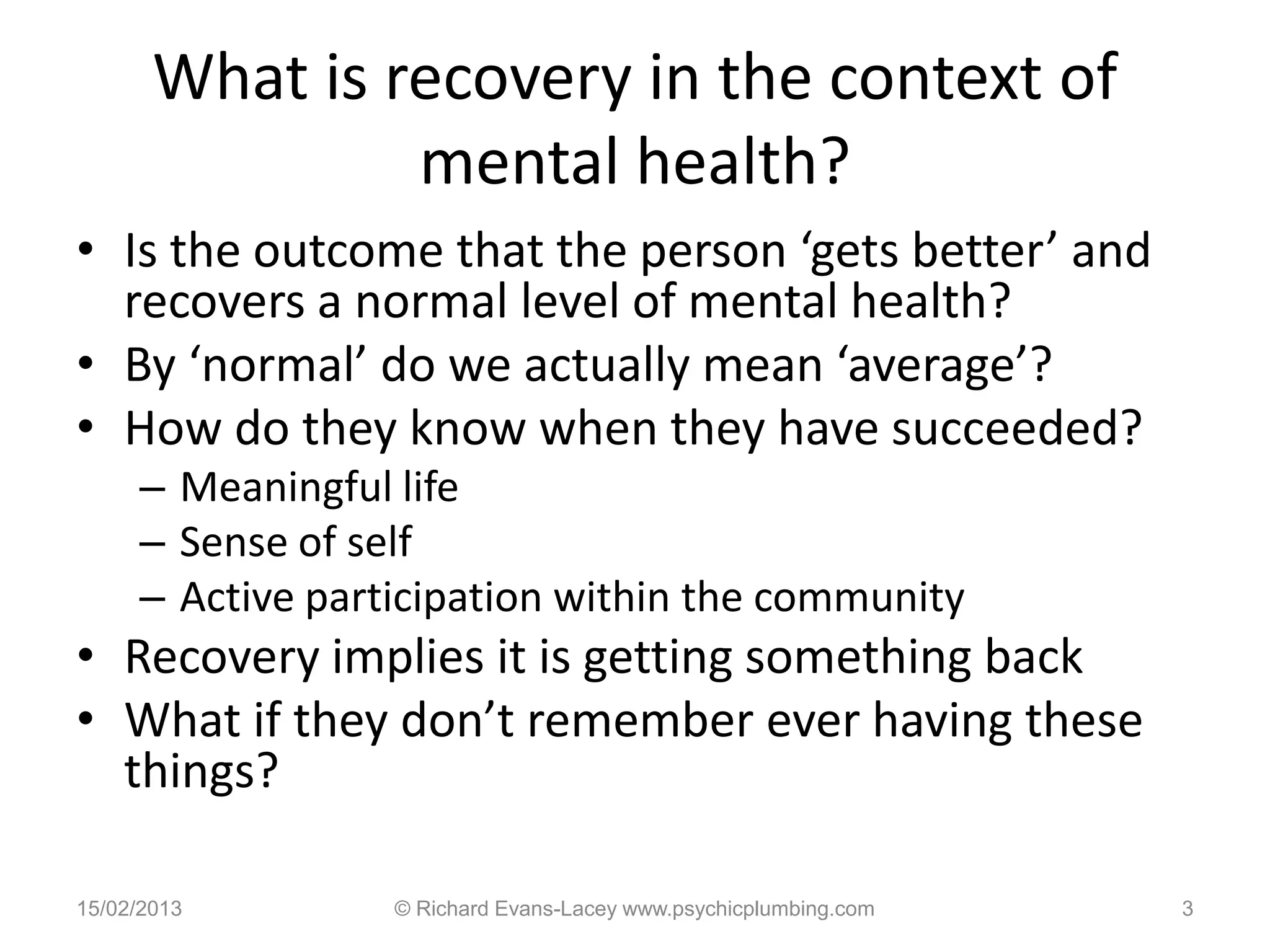 What is recovery in the context of mental health?

• Is the outcome that the person ‘gets better’ and recovers a normal level of mental health?
• By ‘normal’ do we actually mean ‘average’?
• How do they know when they have succeeded?
  – Meaningful life
  – Sense of self
  – Active participation within the community
• Recovery implies it is getting something back
• What if they don’t remember ever having these things?

15/02/2013
© Richard Evans-Lacey www.psychicplumbing.com
3